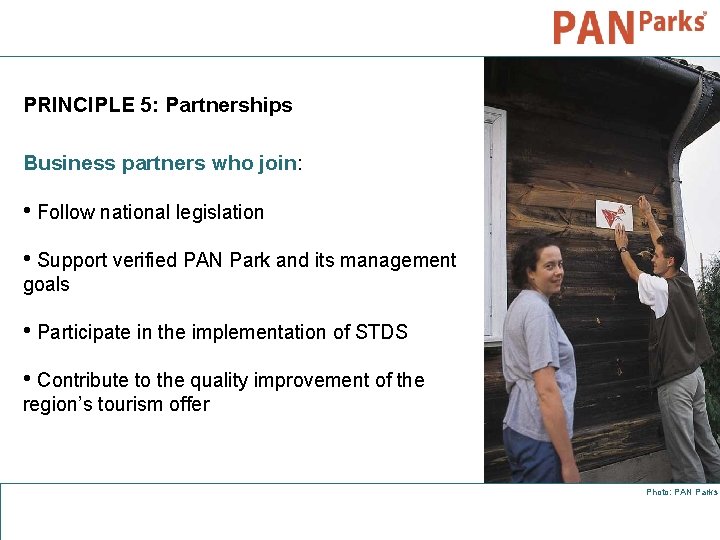 PAN Parks

PRINCIPLE 5: Partnerships

Business partners who join:

• Follow national legislation

• Support verified PAN Park and its management goals

• Participate in the implementation of STDS

• Contribute to the quality improvement of the region's tourism offer

Photo: PAN Parks